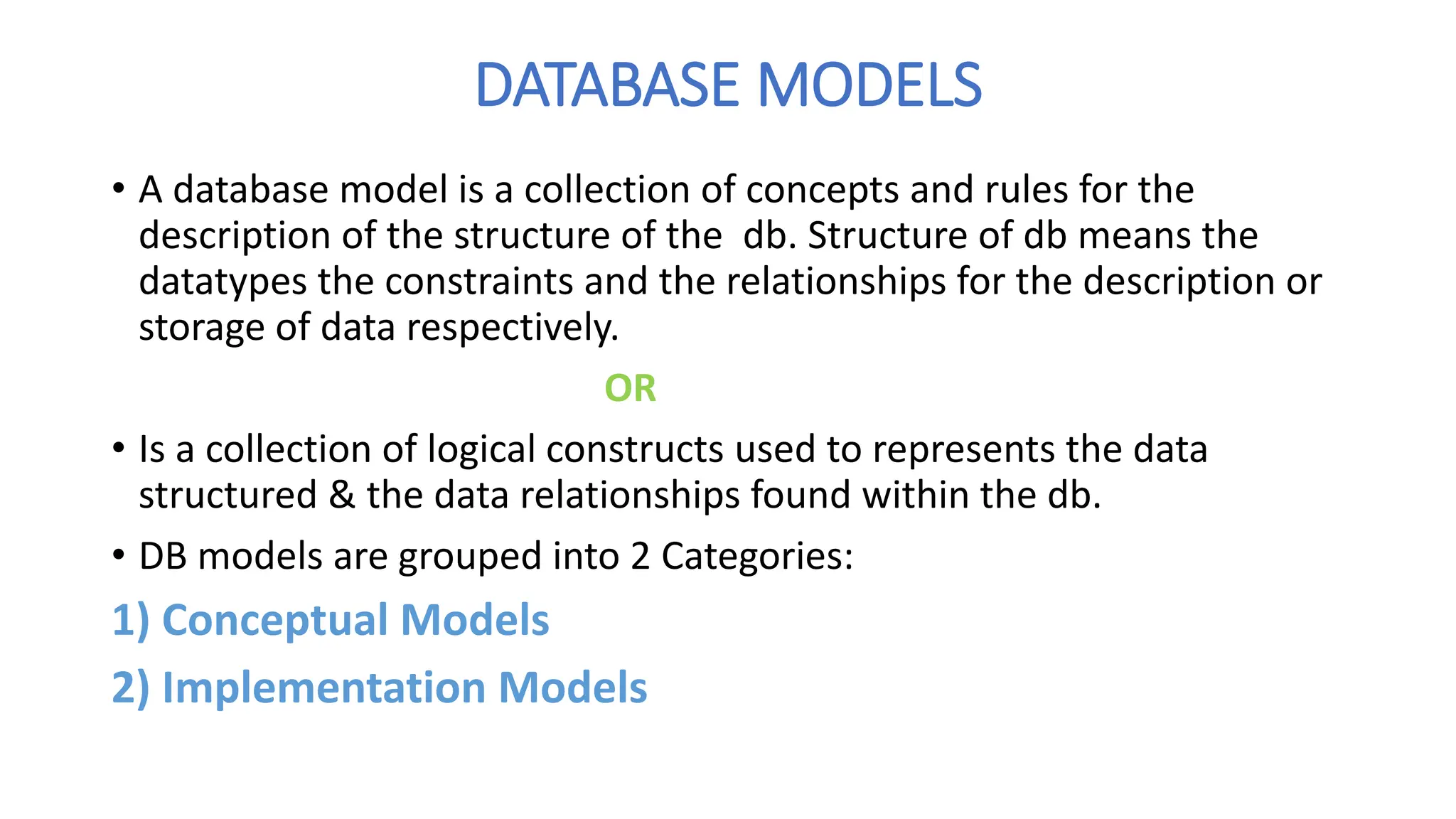 DATABASE MODELS

• A database model is a collection of concepts and rules for the description of the structure of the db. Structure of db means the datatypes the constraints and the relationships for the description or storage of data respectively.

OR

• Is a collection of logical constructs used to represents the data structured & the data relationships found within the db.

• DB models are grouped into 2 Categories:

1) Conceptual Models

2) Implementation Models